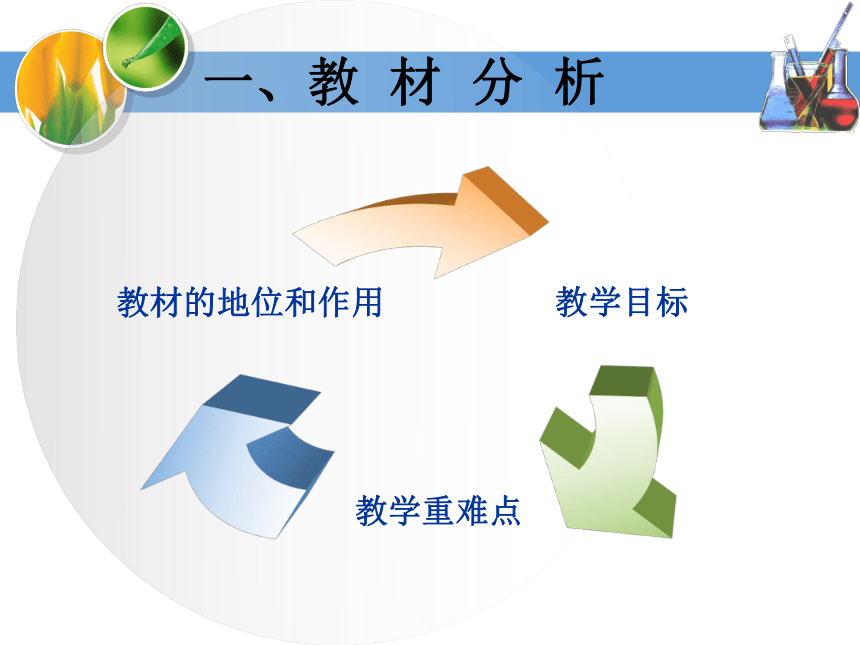 一、教 材 分 析

教材的地位和作用

教学目标

教学重难点